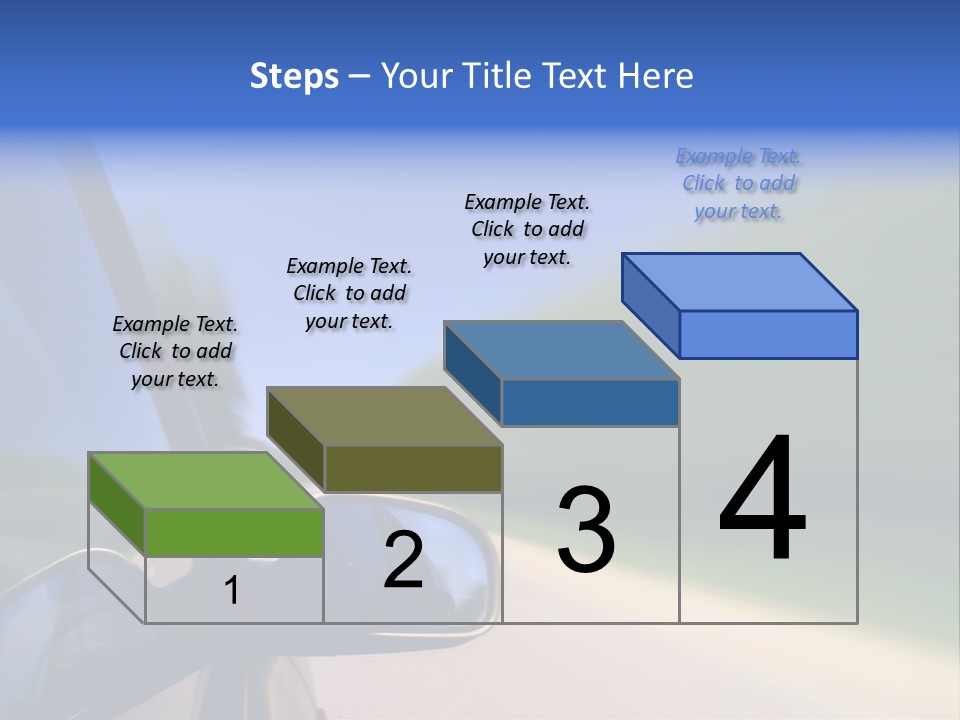 Steps – Your Title Text Here

Example Text. Click to add your text.

Example Text. Click to add your text.

Example Text. Click to add your text.

Example Text. Click to add your text.

1

2

3

4